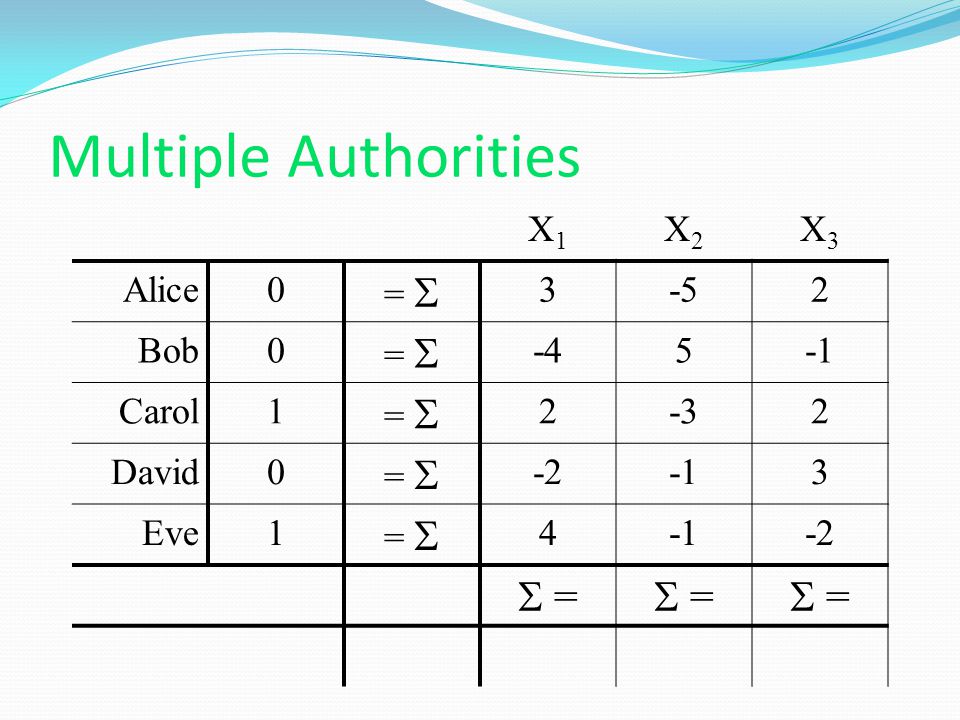 Multiple Authorities

| | | | $X_1$ | $X_2$ | $X_3$ |
|---|---|---|---|---|---|
| Alice | 0 | $= \Sigma$ | 3 | -5 | 2 |
| Bob | 0 | $= \Sigma$ | -4 | 5 | -1 |
| Carol | 1 | $= \Sigma$ | 2 | -3 | 2 |
| David | 0 | $= \Sigma$ | -2 | -1 | 3 |
| Eve | 1 | $= \Sigma$ | 4 | -1 | -2 |
| | | | $\Sigma =$ | $\Sigma =$ | $\Sigma =$ |
| | | | | | |